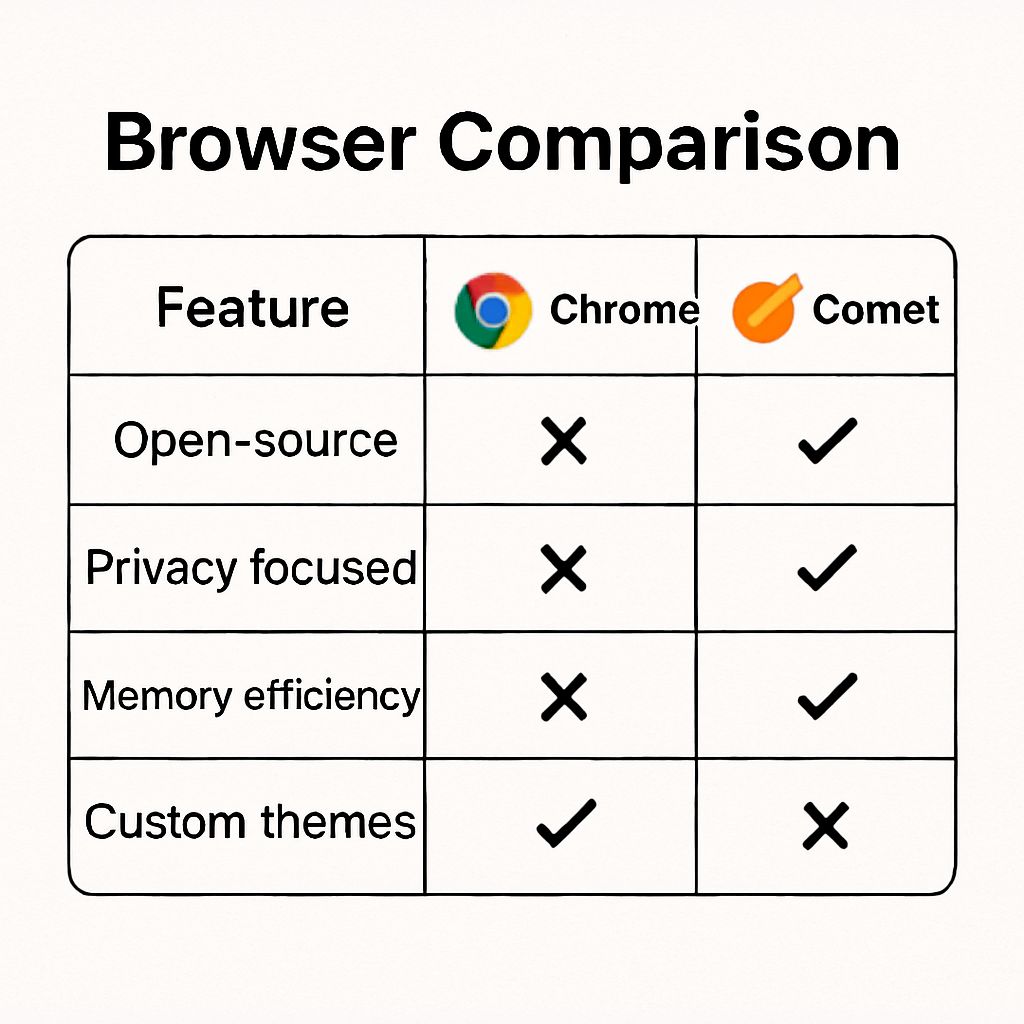 Browser Comparison

| Feature | Chrome | Comet |
|---|---|---|
| Open-source | ✗ | ✓ |
| Privacy focused | ✗ | ✓ |
| Memory efficiency | ✗ | ✓ |
| Custom themes | ✓ | ✗ |